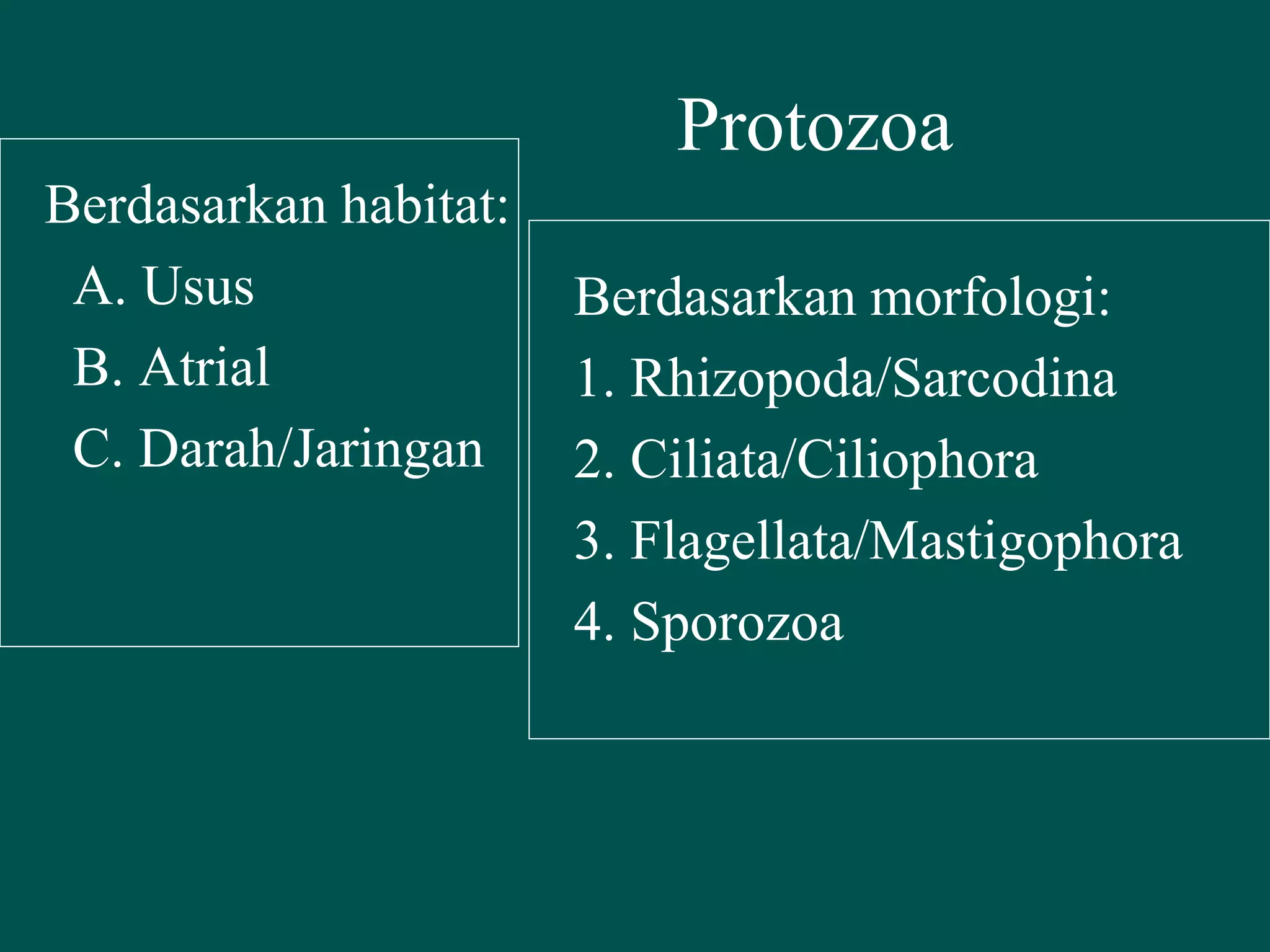 Protozoa

Berdasarkan habitat:
A. Usus
B. Atrial
C. Darah/Jaringan

Berdasarkan morfologi:
1. Rhizopoda/Sarcodina
2. Ciliata/Ciliophora
3. Flagellata/Mastigophora
4. Sporozoa